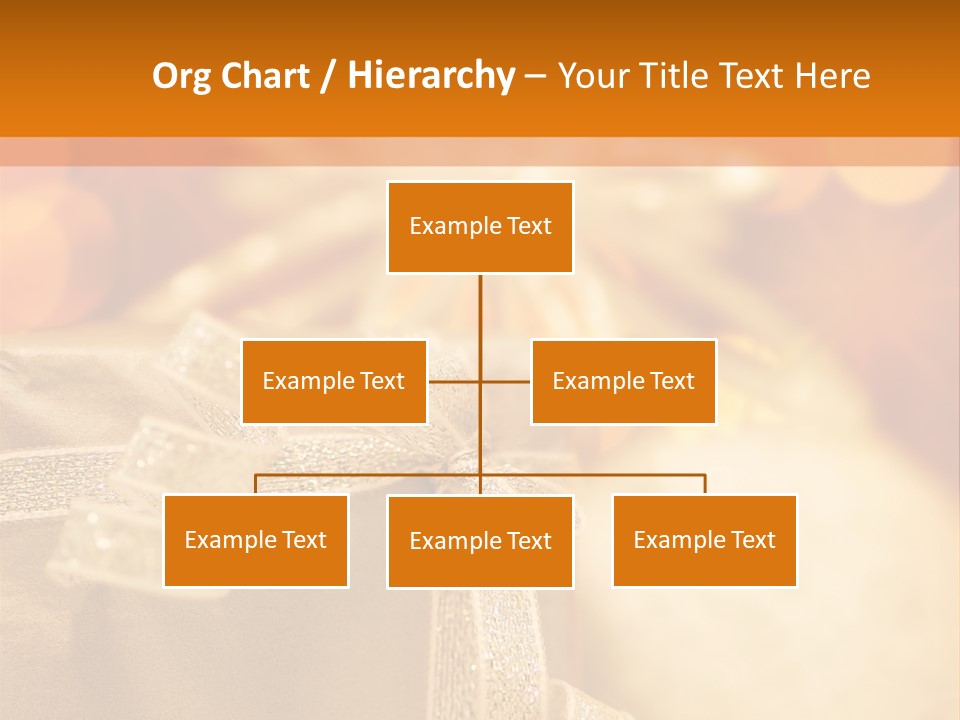 Org Chart / Hierarchy – Your Title Text Here

Example Text

Example Text

Example Text

Example Text

Example Text

Example Text